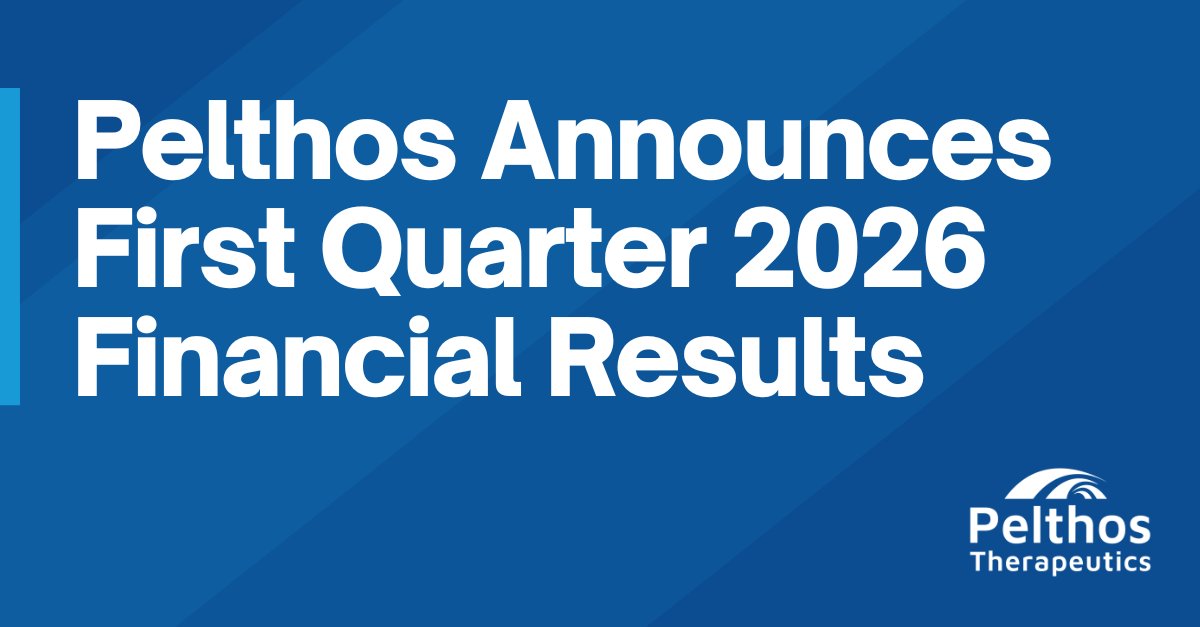 Pelthos Announces First Quarter 2026 Financial Results

Pelthos Therapeutics